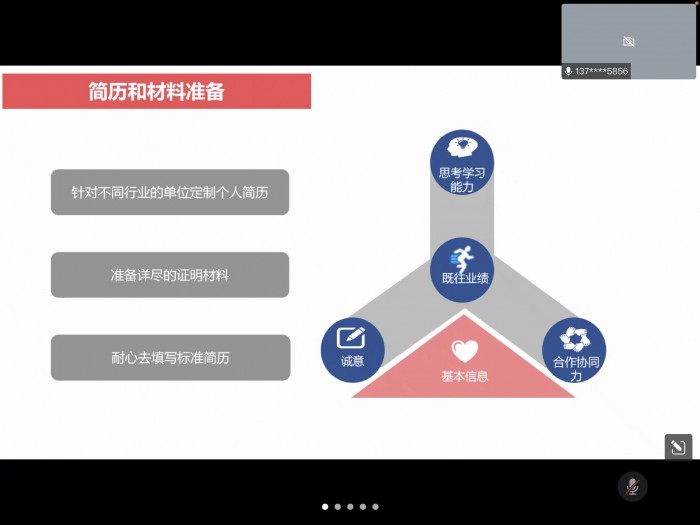 137****5856

简历和材料准备

针对不同行业的单位定制个人简历

准备详尽的证明材料

耐心去填写标准简历

思考学习能力

既往业绩

诚意

基本信息

合作协同力